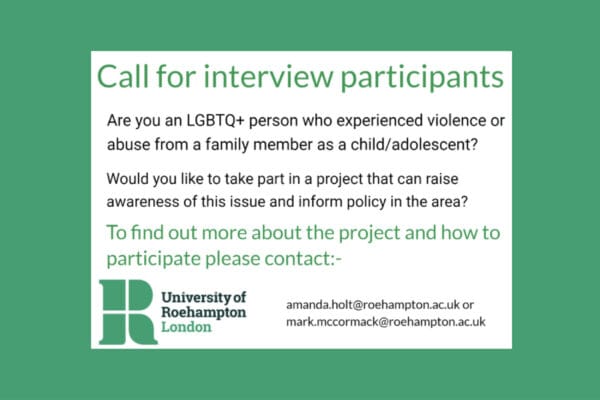 Call for interview participants

Are you an LGBTQ+ person who experienced violence or abuse from a family member as a child/adolescent?

Would you like to take part in a project that can raise awareness of this issue and inform policy in the area?

To find out more about the project and how to participate please contact:-

University of Roehampton London

amanda.holt@roehampton.ac.uk or mark.mccormack@roehampton.ac.uk